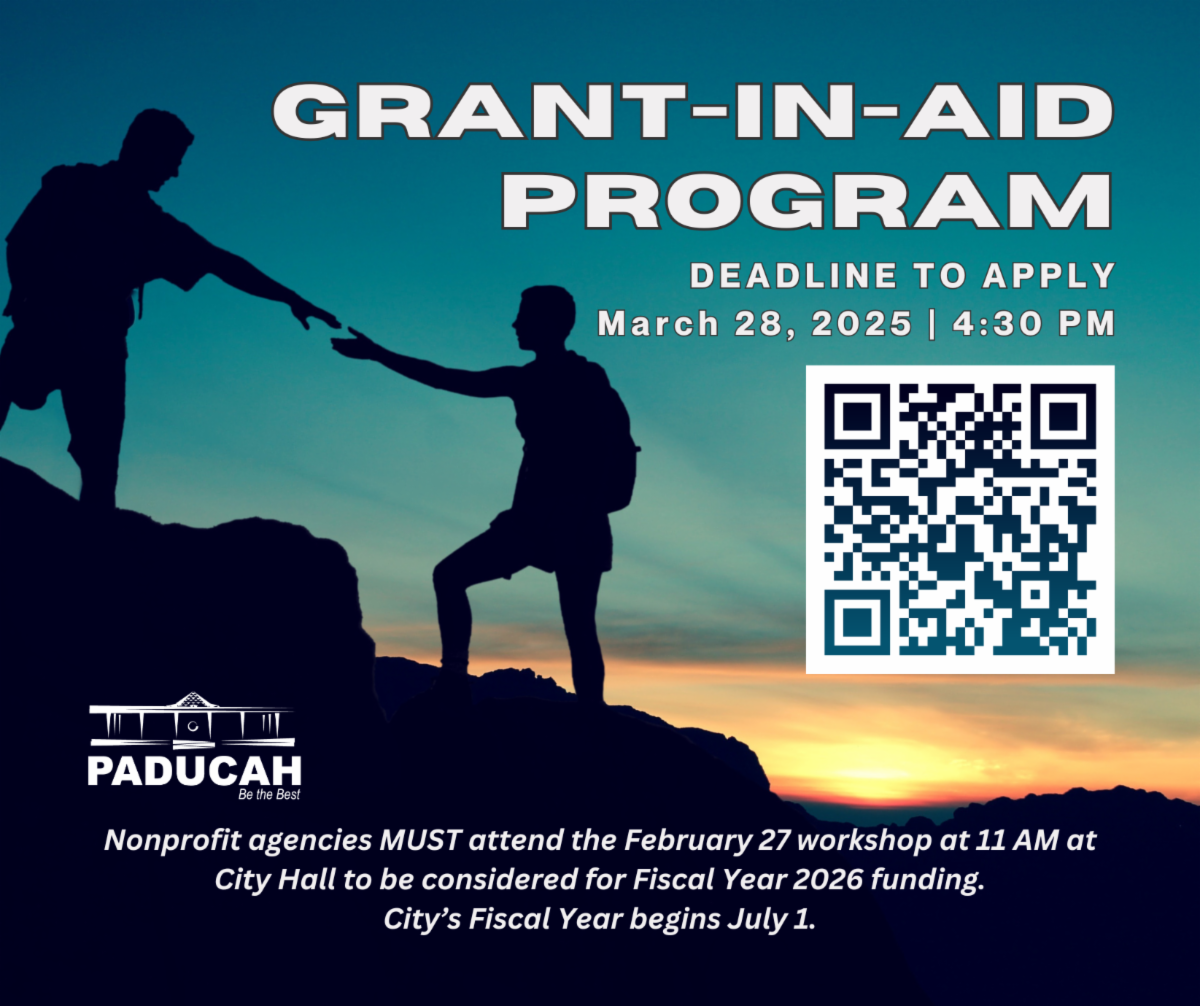 GRANT-IN-AID PROGRAM

DEADLINE TO APPLY
March 28, 2025 | 4:30 PM

PADUCAH
Be the Best

Nonprofit agencies MUST attend the February 27 workshop at 11 AM at City Hall to be considered for Fiscal Year 2026 funding.
City's Fiscal Year begins July 1.